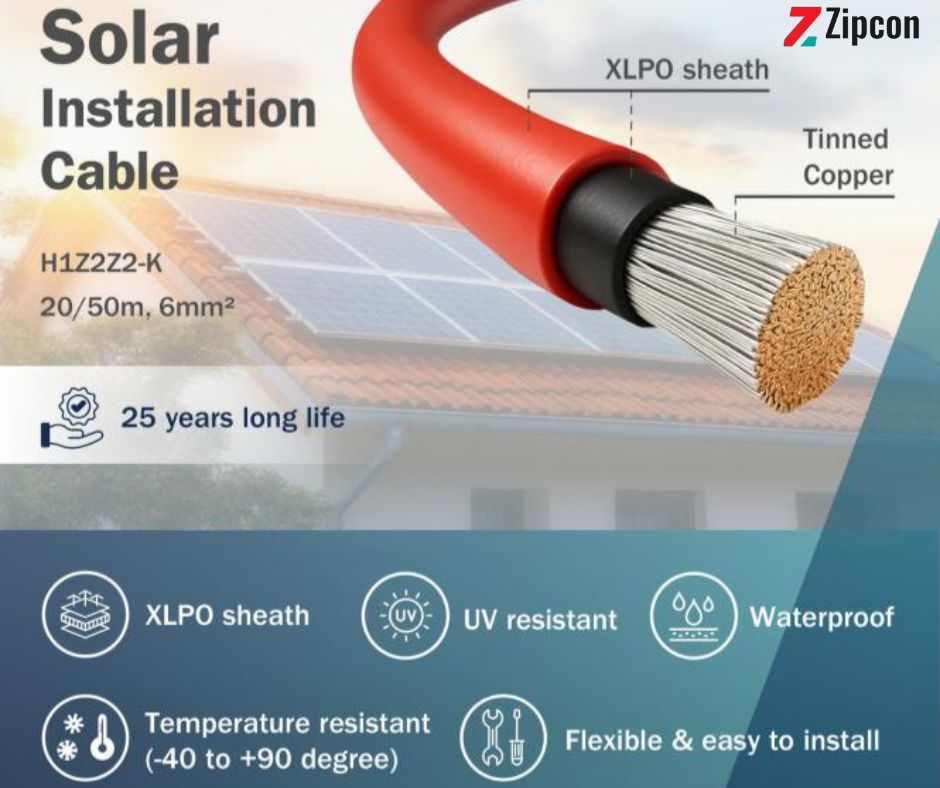 Solar Installation Cable

Zipcon

XLPO sheath

Tinned Copper

H1Z2Z2-K
20/50m, 6mm²

25 years long life

XLPO sheath

UV

UV resistant

Waterproof

Temperature resistant (-40 to +90 degree)

Flexible & easy to install